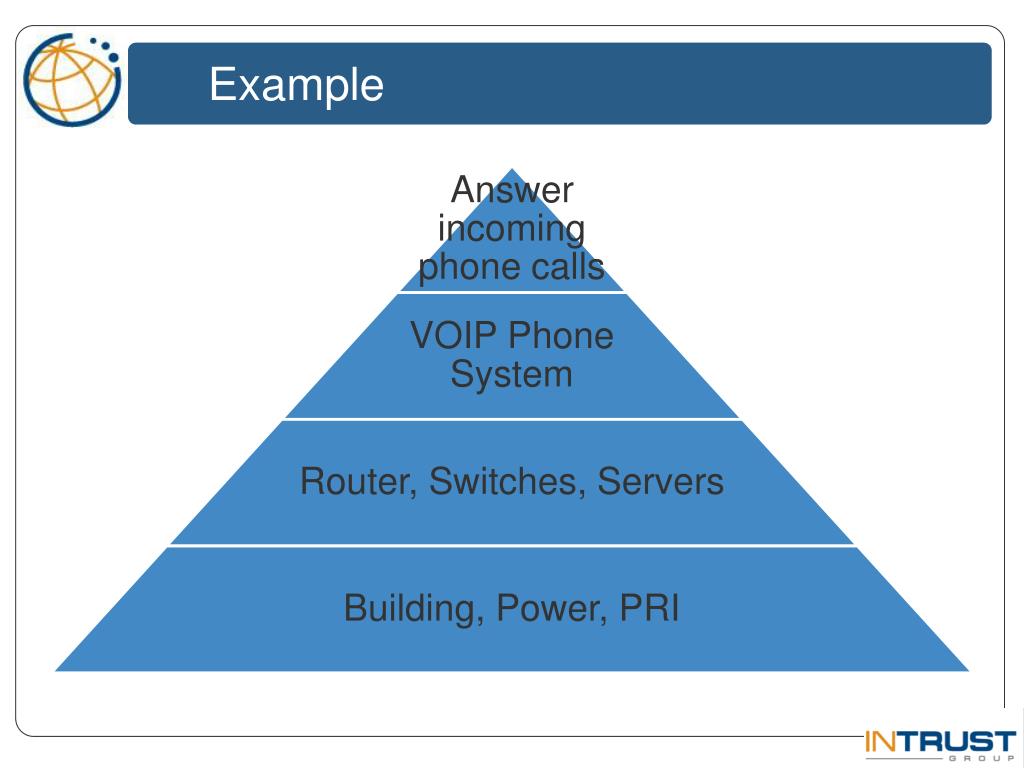 Example

Answer incoming phone calls

VOIP Phone System

Router, Switches, Servers

Building, Power, PRI

INTRUST
GROUP